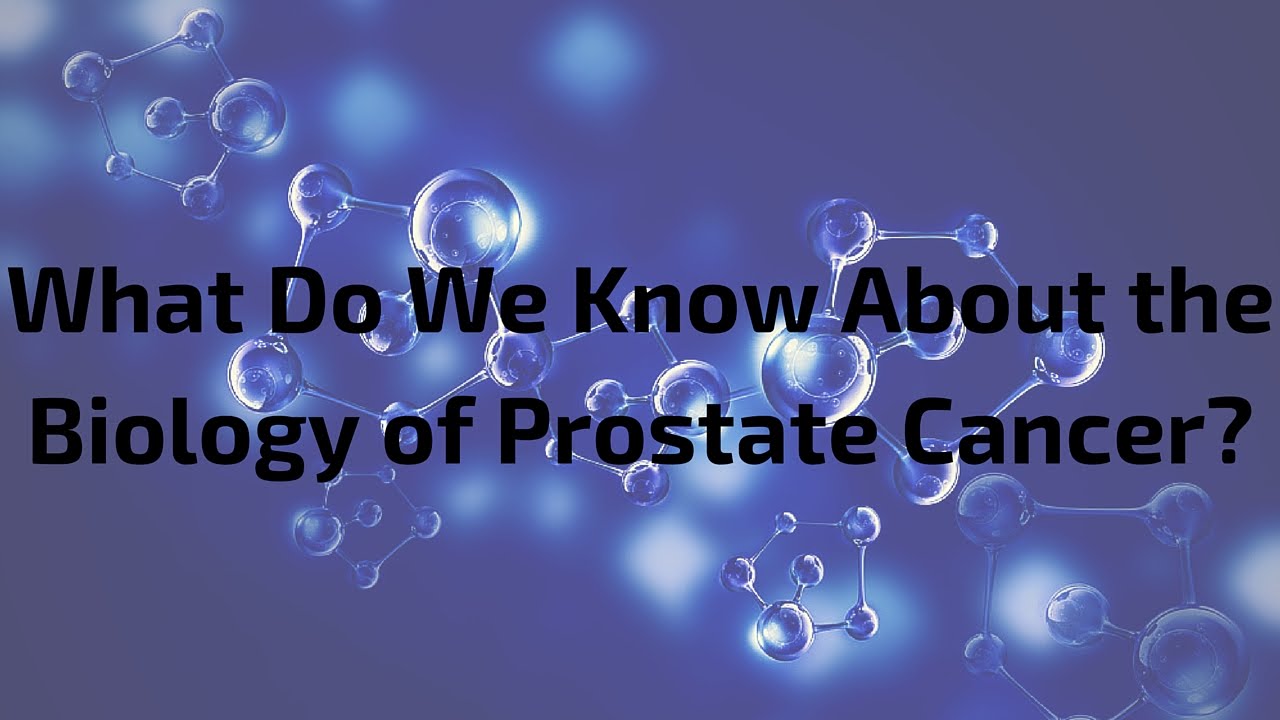 What Do We Know About the Biology of Prostate Cancer?